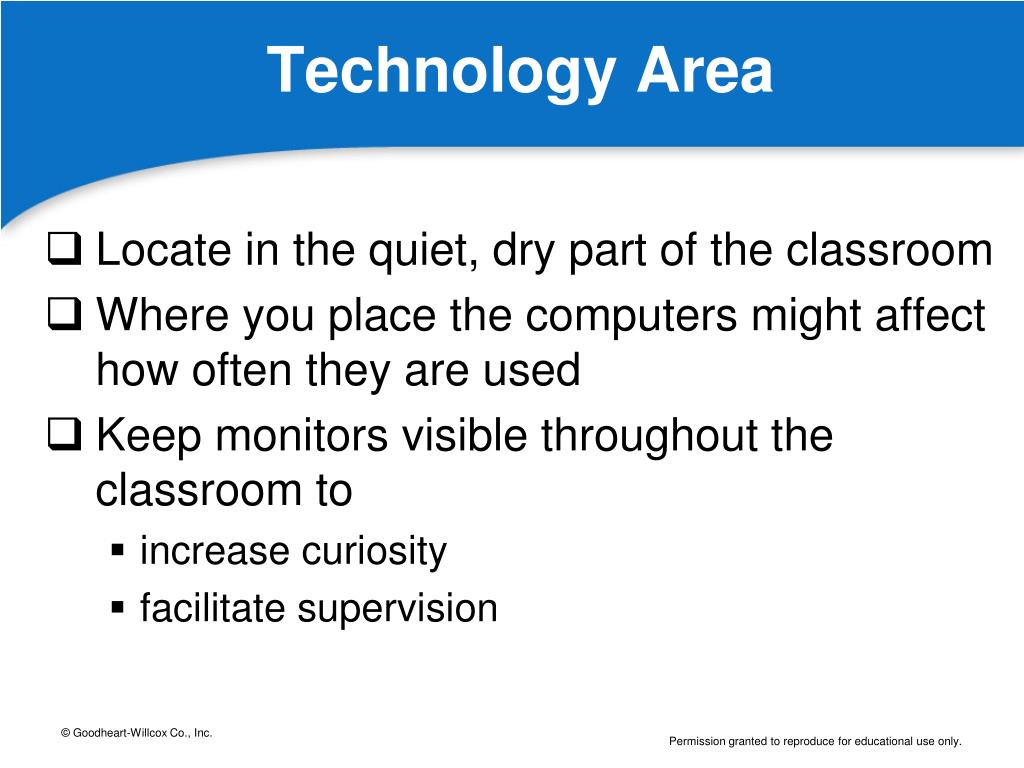 Technology Area

❑ Locate in the quiet, dry part of the classroom
❑ Where you place the computers might affect how often they are used
❑ Keep monitors visible throughout the classroom to
▪ increase curiosity
▪ facilitate supervision

© Goodheart-Willcox Co., Inc.

Permission granted to reproduce for educational use only.